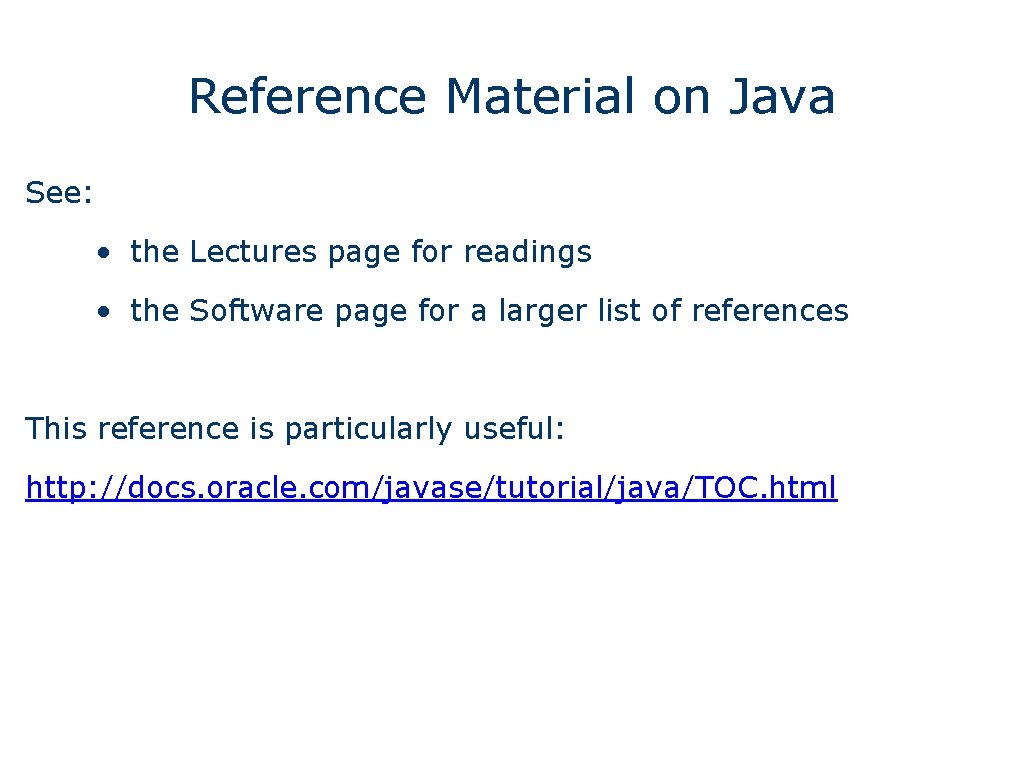 Reference Material on Java

See:

• the Lectures page for readings

• the Software page for a larger list of references

This reference is particularly useful:

http://docs.oracle.com/javase/tutorial/java/TOC.html